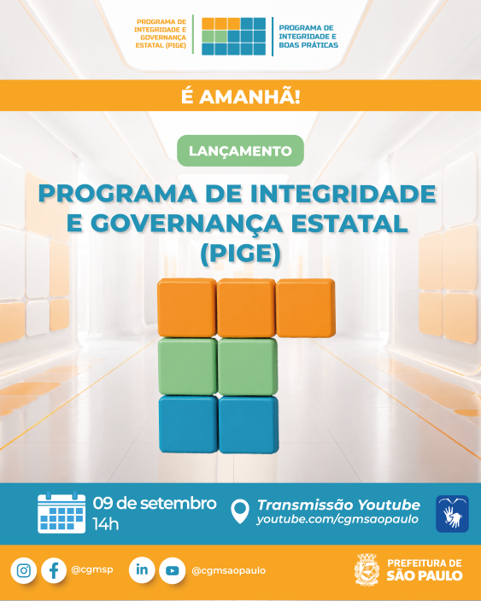 PROGRAMA DE INTEGRIDADE E GOVERNANÇA ESTATAL (PIGE)

PROGRAMA DE INTEGRIDADE E BOAS PRÁTICAS

É AMANHÃ!

LANÇAMENTO

PROGRAMA DE INTEGRIDADE E GOVERNANÇA ESTATAL (PIGE)

09 de setembro
14h

Transmissão Youtube
youtube.com/cgmsaopaulo

@cgmsp

@cgmsaopaulo

PREFEITURA DE SÃO PAULO